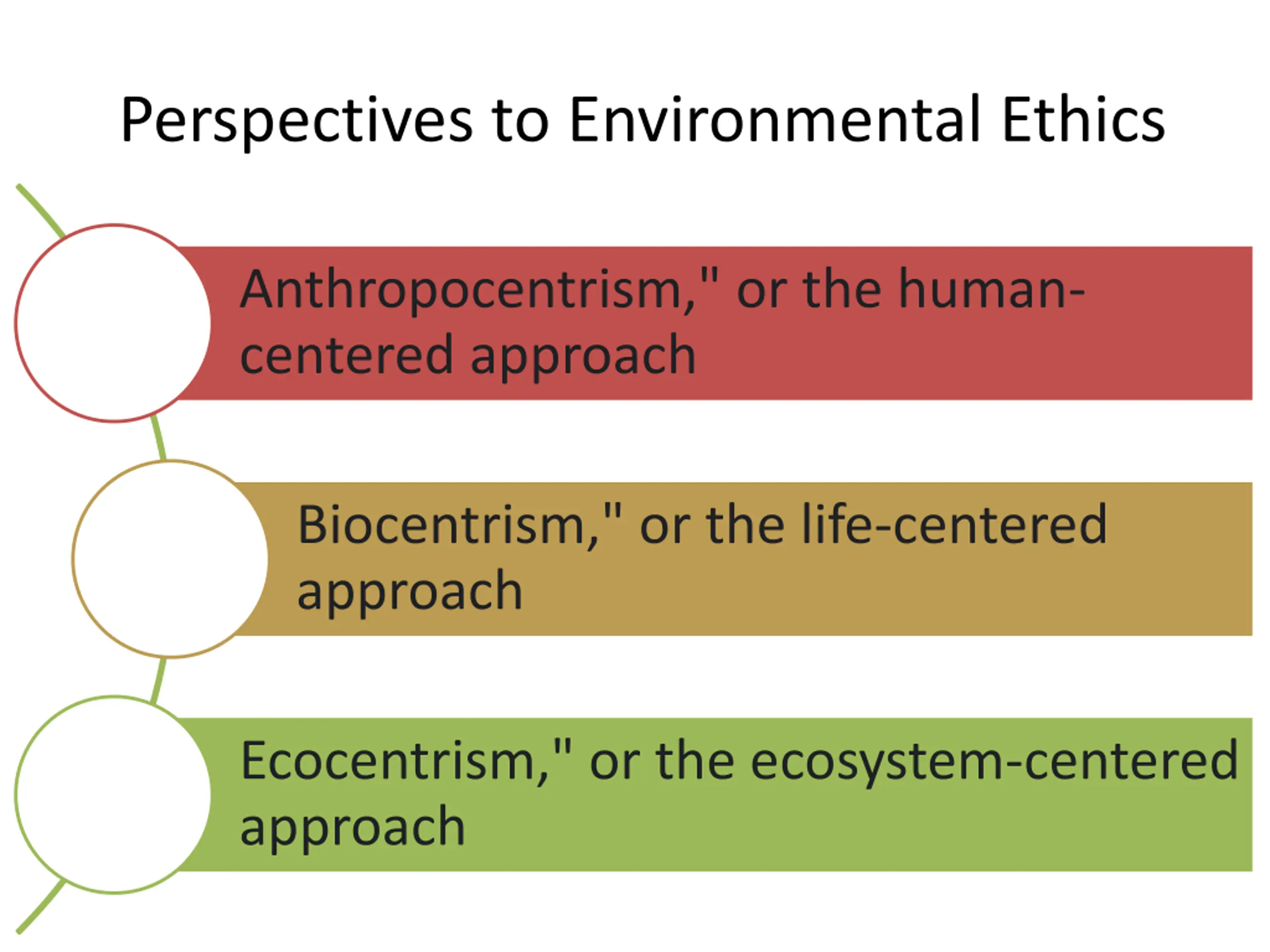 Perspectives to Environmental Ethics

Anthropocentrism," or the human-centered approach

Biocentrism," or the life-centered approach

Ecocentrism," or the ecosystem-centered approach